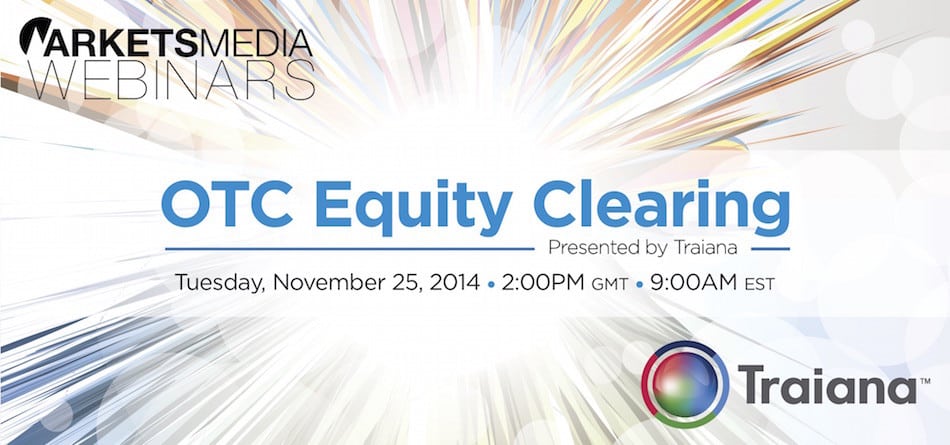 MARKETSMEDIA WEBINARS

OTC Equity Clearing

Presented by Traiana

Tuesday, November 25, 2014 • 2:00PM GMT • 9:00AM EST

Traiana™